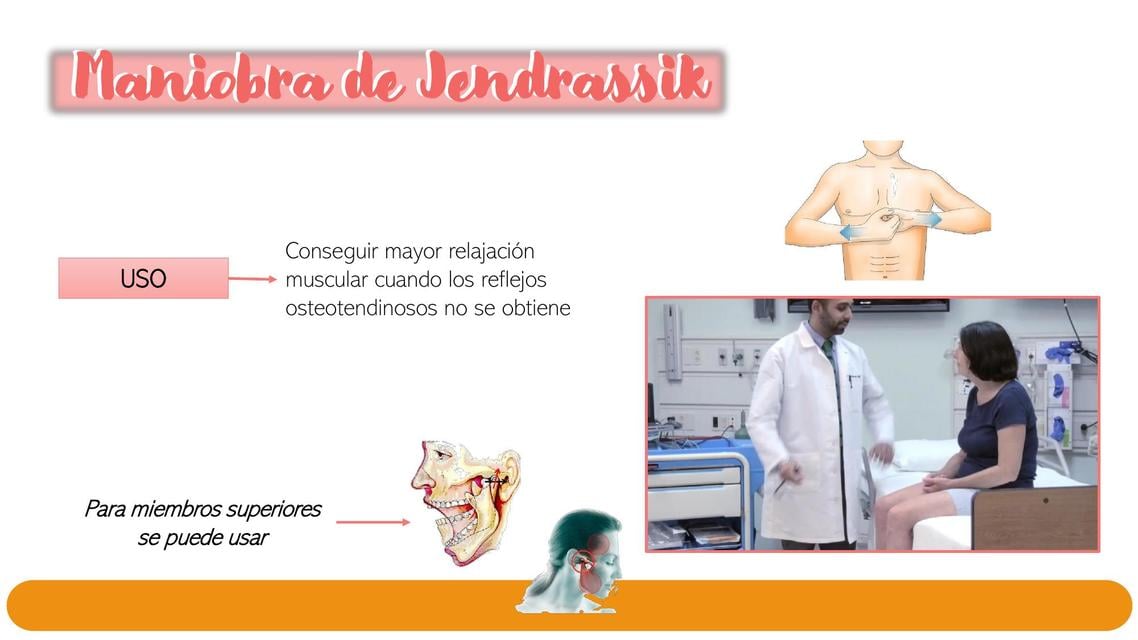 Maniobra de Jendrassik

USO

Conseguir mayor relajación muscular cuando los reflejos osteotendinosos no se obtiene

Para miembros superiores se puede usar